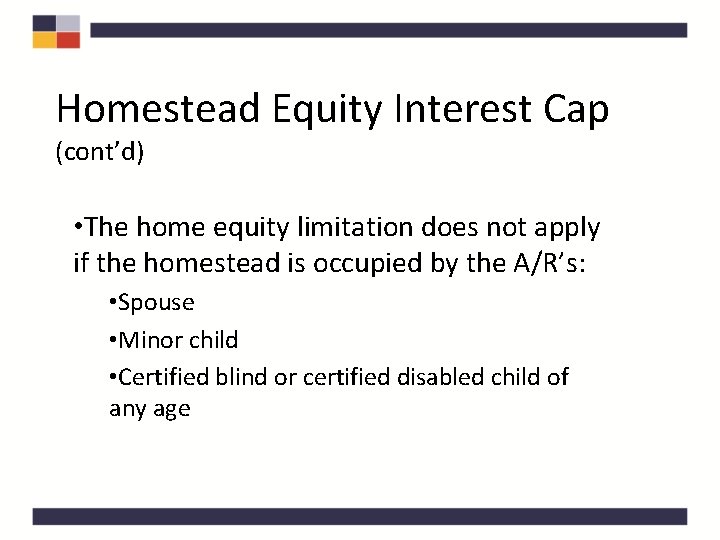 Homestead Equity Interest Cap
(cont'd)

•The home equity limitation does not apply if the homestead is occupied by the A/R's:

•Spouse

•Minor child

•Certified blind or certified disabled child of any age